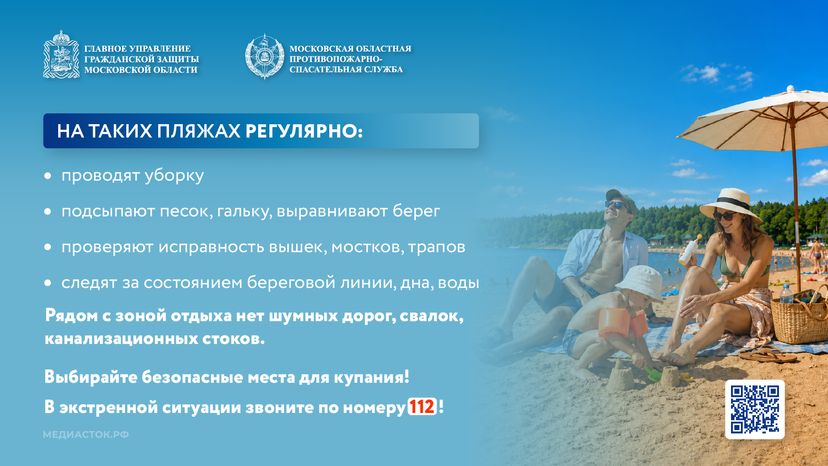 ГЛАВНОЕ УПРАВЛЕНИЕ ГРАЖДАНСКОЙ ЗАЩИТЫ МОСКОВСКОЙ ОБЛАСТИ

МОСКОВСКАЯ ОБЛАСТНАЯ ПРОТИВОПОЖАРНО-СПАСАТЕЛЬНАЯ СЛУЖБА

НА ТАКИХ ПЛЯЖАХ РЕГУЛЯРНО:

• проводят уборку

• подсыпают песок, гальку, выравнивают берег

• проверяют исправность вышек, мостков, трапов

• следят за состоянием береговой линии, дна, воды

Рядом с зоной отдыха нет шумных дорог, свалок, канализационных стоков.

Выбирайте безопасные места для купания!

В экстренной ситуации звоните по номеру 112!

МЕДИАСТОК.РФ